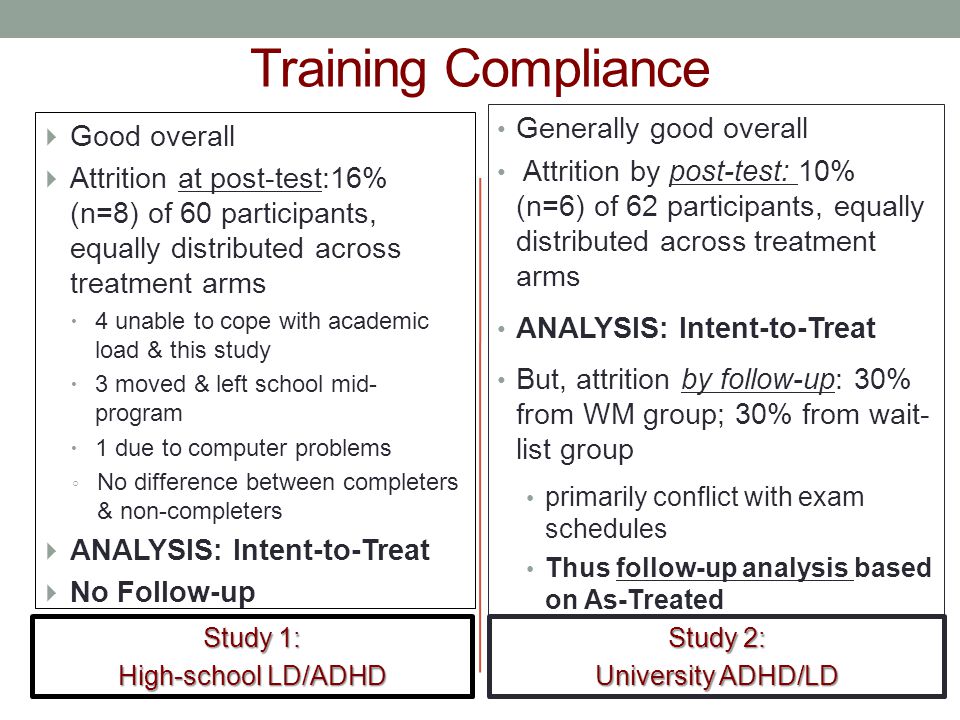 Training Compliance

Good overall

Attrition at post-test:16% (n=8) of 60 participants, equally distributed across treatment arms

4 unable to cope with academic load & this study

3 moved & left school mid-program

1 due to computer problems

No difference between completers & non-completers

ANALYSIS: Intent-to-Treat

No Follow-up

Study 1:
High-school LD/ADHD

Generally good overall

Attrition by post-test: 10% (n=6) of 62 participants, equally distributed across treatment arms

ANALYSIS: Intent-to-Treat

But, attrition by follow-up: 30% from WM group; 30% from wait-list group

primarily conflict with exam schedules

Thus follow-up analysis based on As-Treated

Study 2:
University ADHD/LD